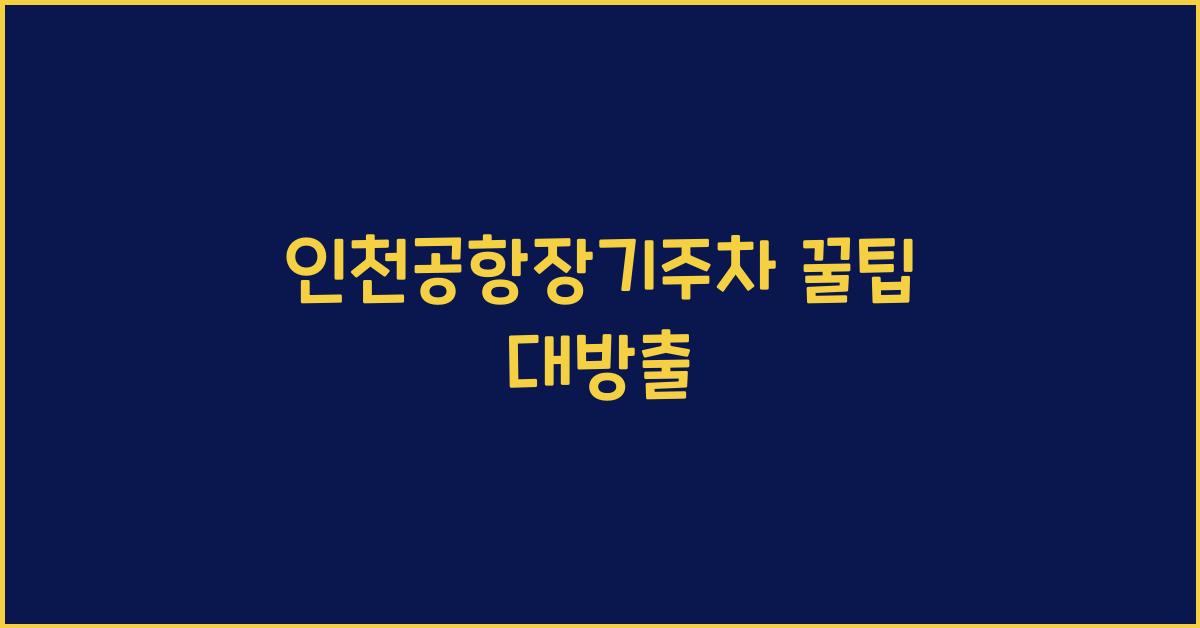 인천공항장기주차 꿀팁 대방출